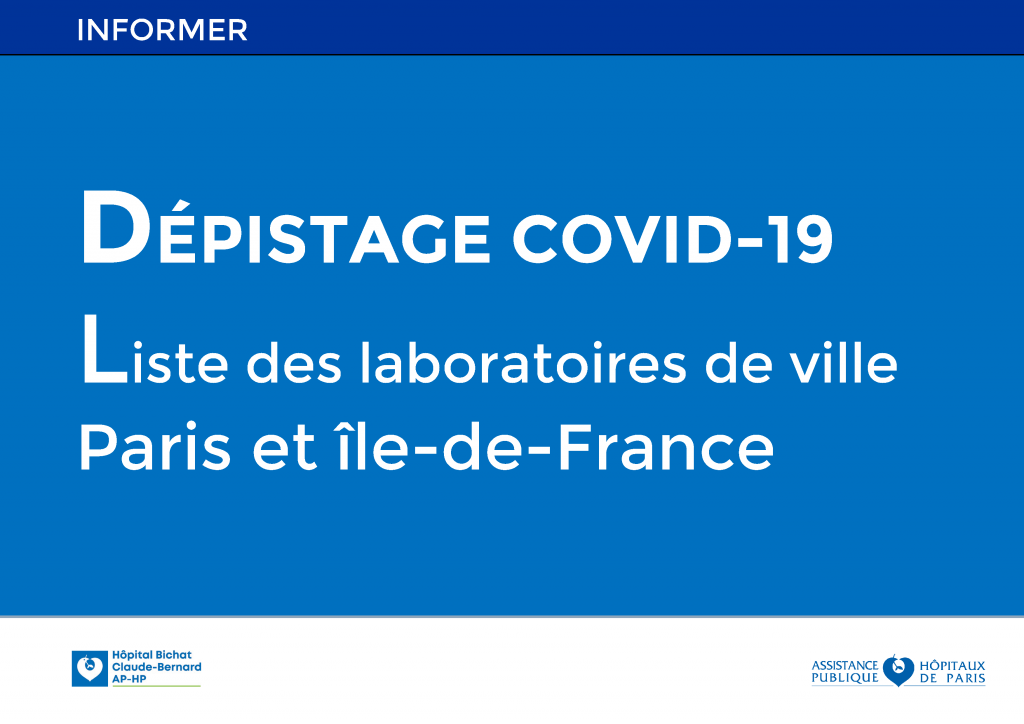 INFORMER

DÉPISTAGE COVID-19

Liste des laboratoires de ville Paris et île-de-France

Hôpital Bichat Claude-Bernard AP-HP

ASSISTANCE PUBLIQUE HÔPITAUX DE PARIS